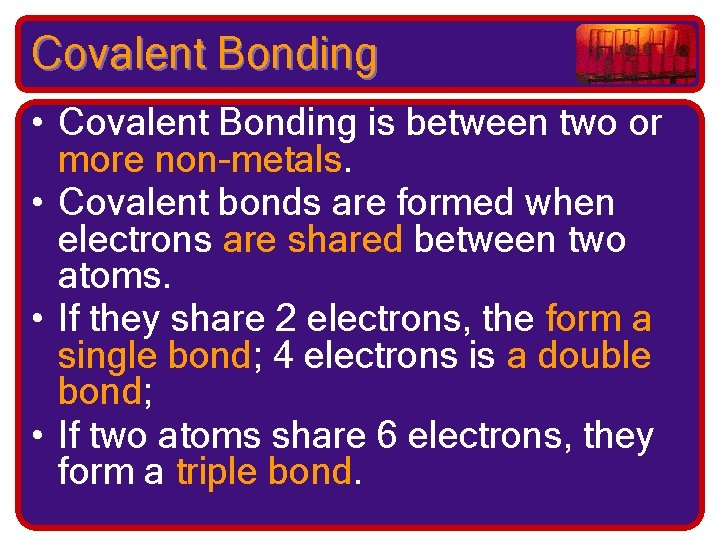 Covalent Bonding

• Covalent Bonding is between two or more non-metals.
• Covalent bonds are formed when electrons are shared between two atoms.
• If they share 2 electrons, the form a single bond; 4 electrons is a double bond;
• If two atoms share 6 electrons, they form a triple bond.